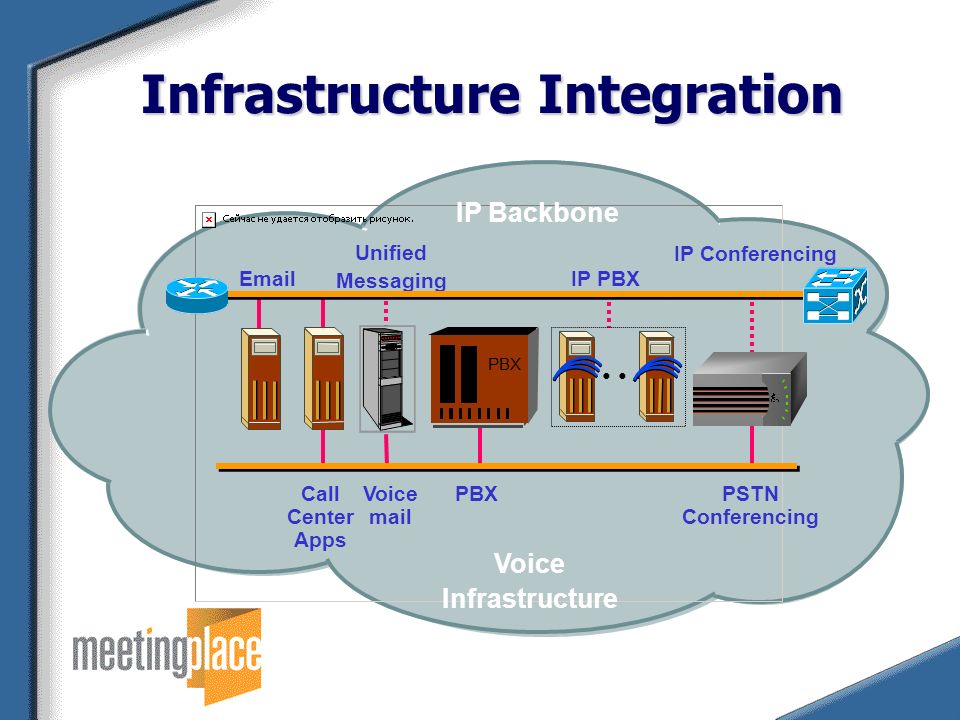 Infrastructure Integration

Сейчас не удается отобразить рисунок.

IP Backbone

Email

Unified Messaging

IP PBX

IP Conferencing

PBX

Call Center Apps

Voice mail

PBX

PSTN Conferencing

Voice Infrastructure

meetingplace